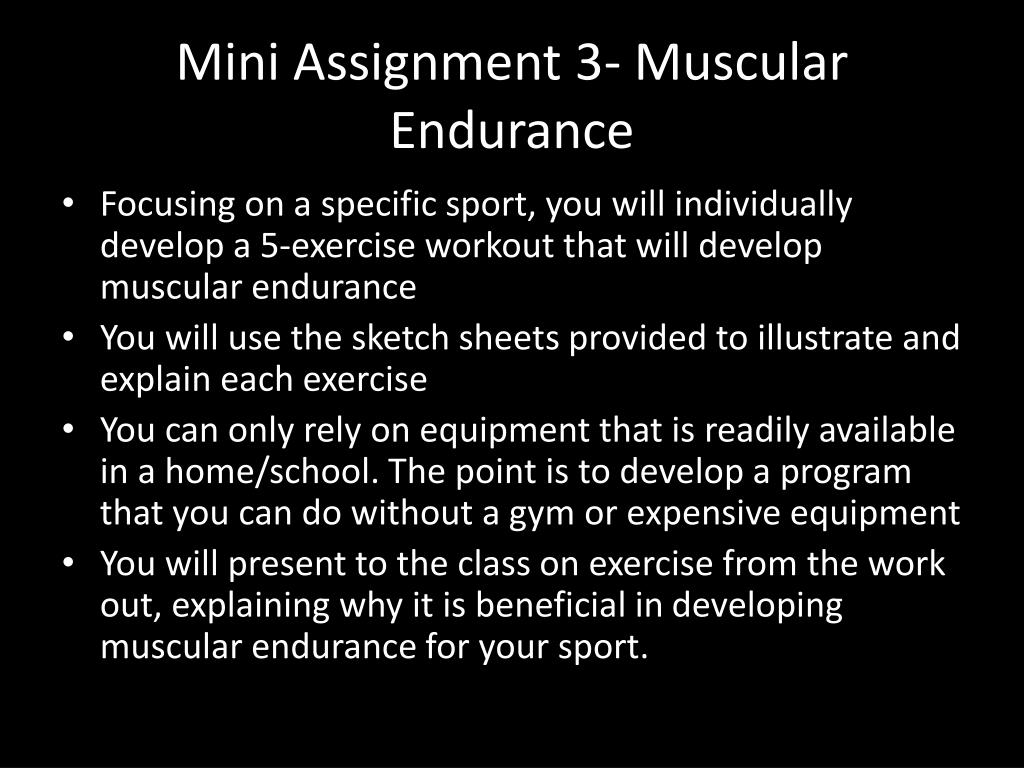 Mini Assignment 3- Muscular Endurance

• Focusing on a specific sport, you will individually develop a 5-exercise workout that will develop muscular endurance
• You will use the sketch sheets provided to illustrate and explain each exercise
• You can only rely on equipment that is readily available in a home/school. The point is to develop a program that you can do without a gym or expensive equipment
• You will present to the class on exercise from the work out, explaining why it is beneficial in developing muscular endurance for your sport.